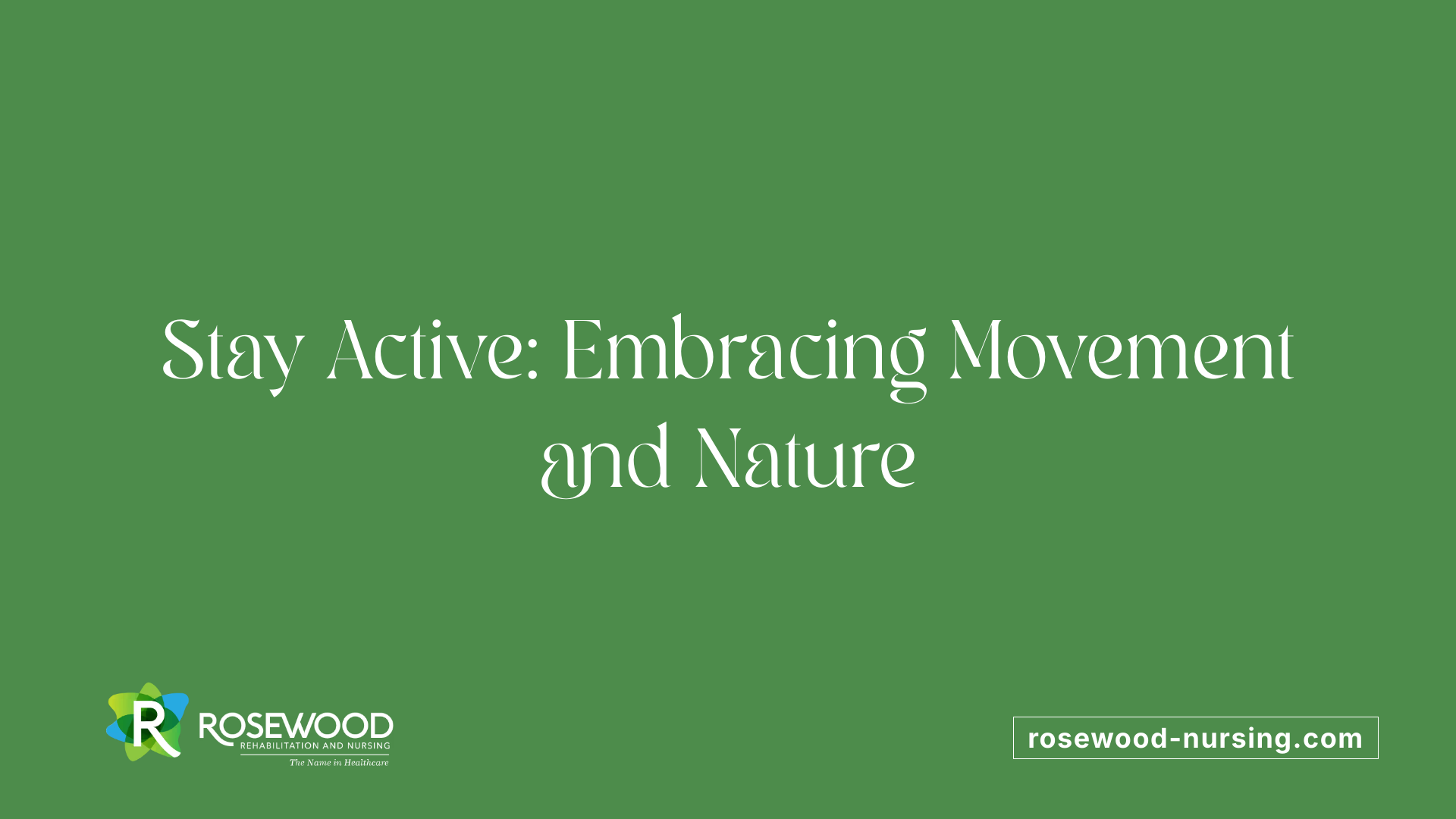 Stay Active: Embracing Movement and Nature

R ROSEWOOD
REHABILITATION AND NURSING
The Name in Healthcare

rosewood-nursing.com